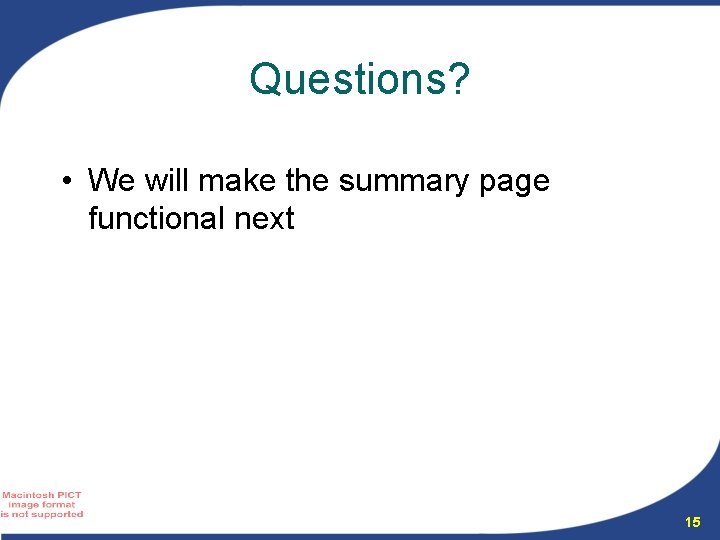 Questions?

• We will make the summary page functional next

Macintosh PICT image format is not supported

15